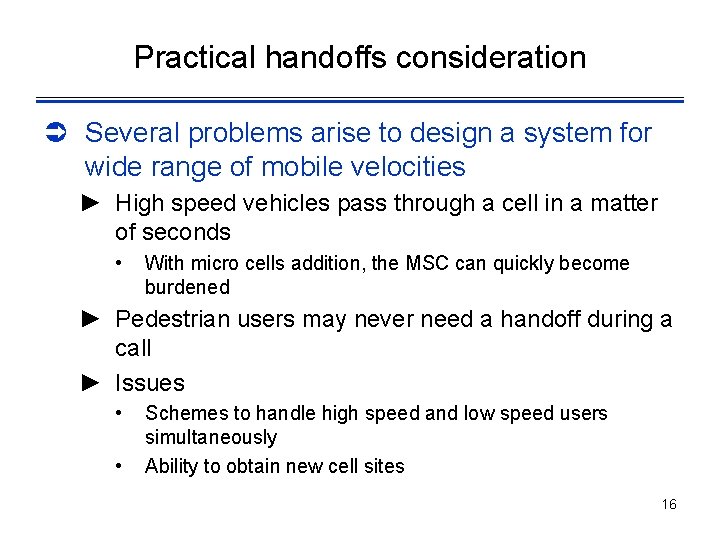 Practical handoffs consideration

➲ Several problems arise to design a system for wide range of mobile velocities

► High speed vehicles pass through a cell in a matter of seconds

• With micro cells addition, the MSC can quickly become burdened

► Pedestrian users may never need a handoff during a call

► Issues

• Schemes to handle high speed and low speed users simultaneously

• Ability to obtain new cell sites

16